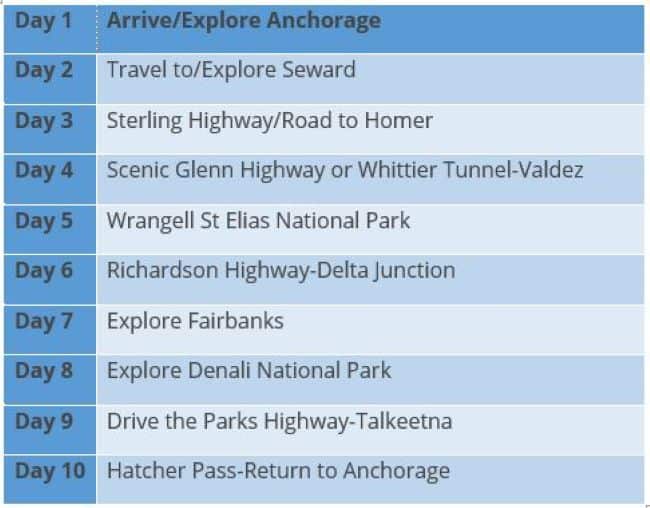 | Day 1 | Arrive/Explore Anchorage |
|---|---|
| Day 2 | Travel to/Explore Seward |
| Day 3 | Sterling Highway/Road to Homer |
| Day 4 | Scenic Glenn Highway or Whittier Tunnel-Valdez |
| Day 5 | Wrangell St Elias National Park |
| Day 6 | Richardson Highway-Delta Junction |
| Day 7 | Explore Fairbanks |
| Day 8 | Explore Denali National Park |
| Day 9 | Drive the Parks Highway-Talkeetna |
| Day 10 | Hatcher Pass-Return to Anchorage |